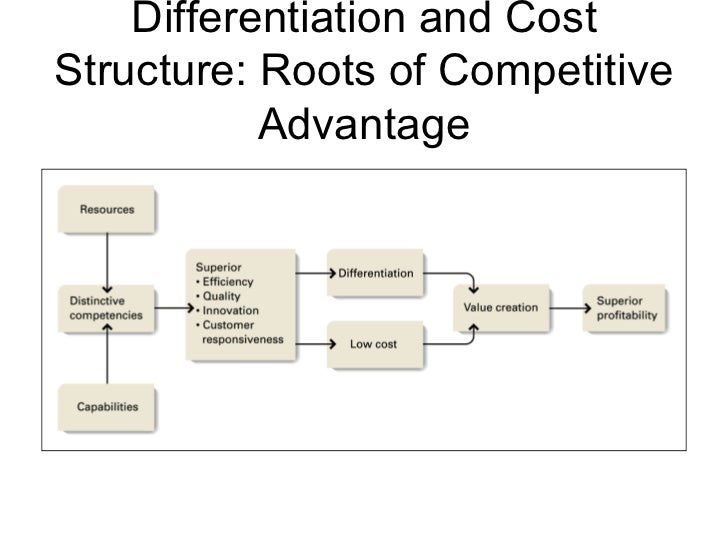 Differentiation and Cost Structure: Roots of Competitive Advantage

Resources

Distinctive competencies

Capabilities

Superior
• Efficiency
• Quality
• Innovation
• Customer responsiveness

Differentiation

Low cost

Value creation

Superior profitability